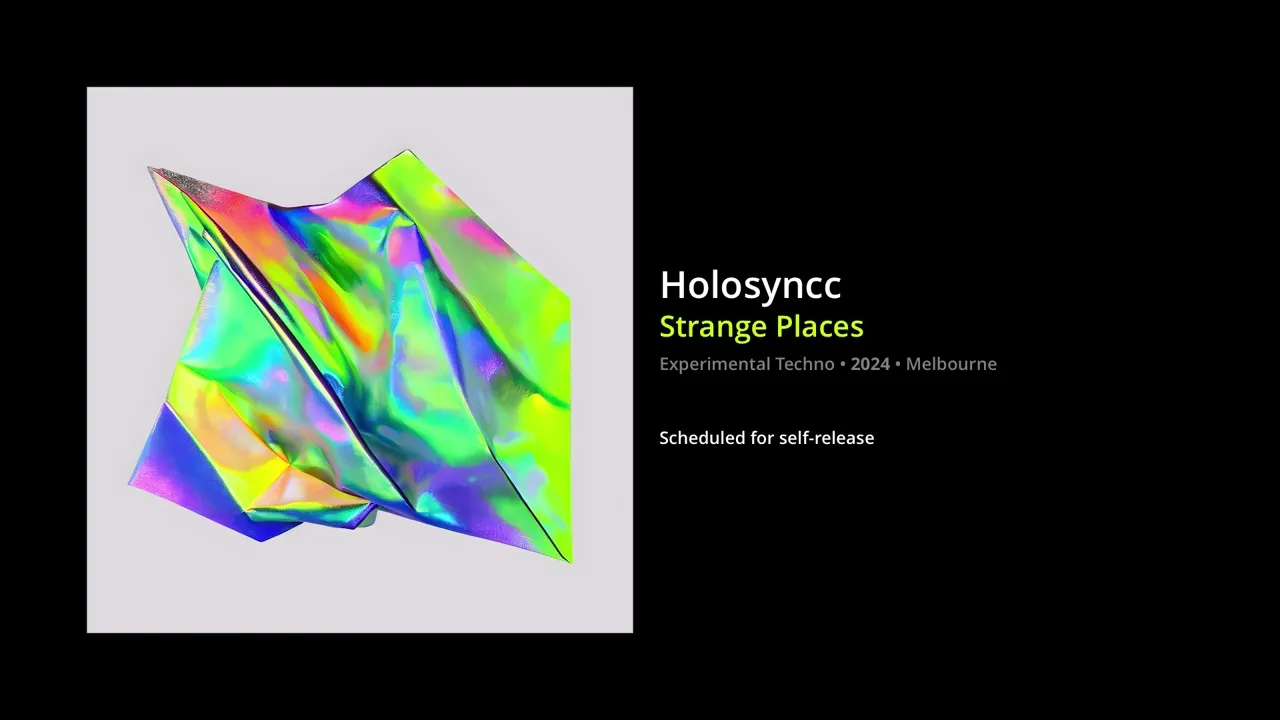 Holosyncc
Strange Places
Experimental Techno • 2024 • Melbourne

Scheduled for self-release